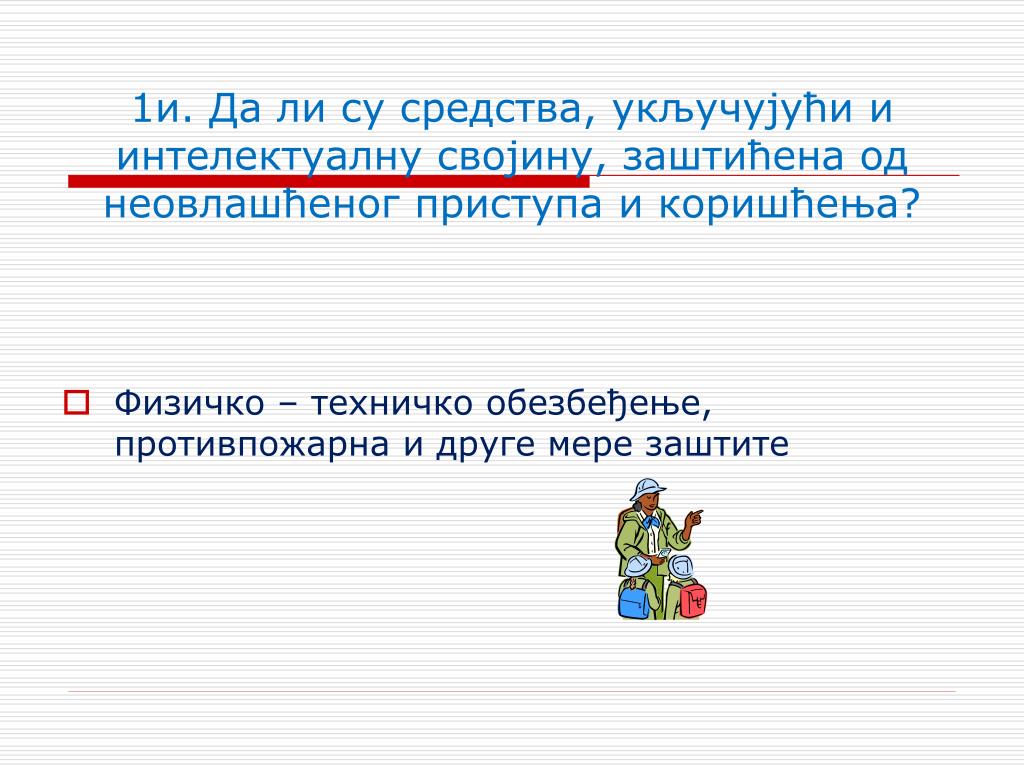 1и. Да ли су средства, укључујући и интелектуалну својину, заштићена од неовлашћеног приступа и коришћења?

Физичко – техничко обезбеђење, противпожарна и друге мере заштите